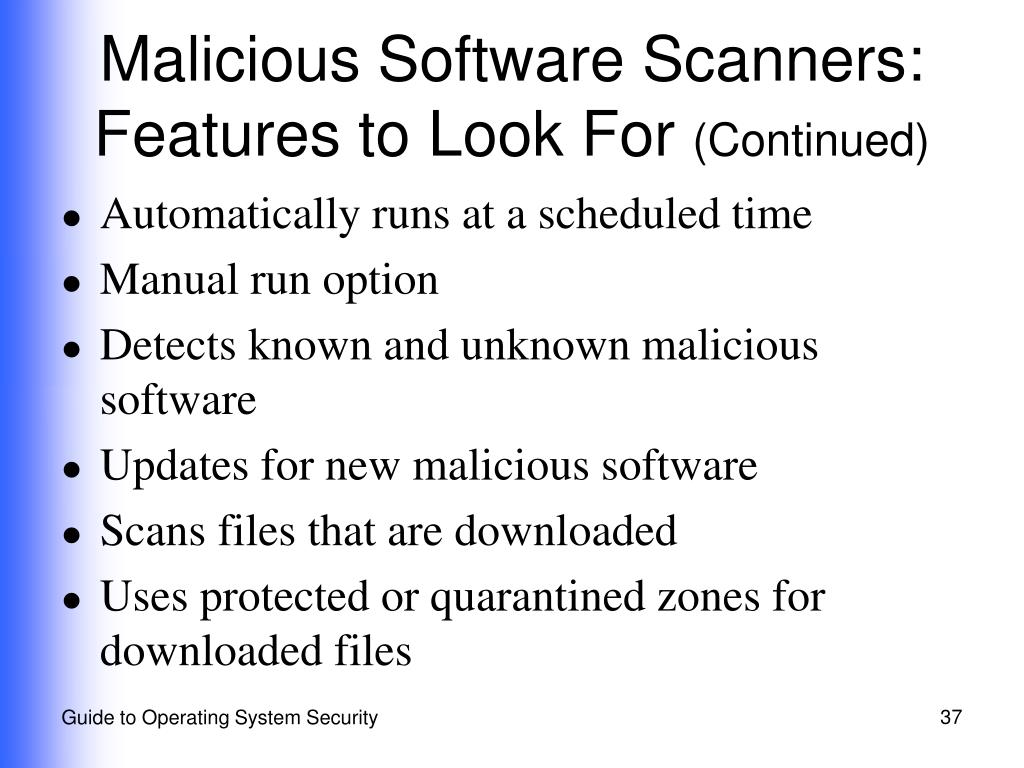 Malicious Software Scanners: Features to Look For (Continued)

- Automatically runs at a scheduled time
- Manual run option
- Detects known and unknown malicious software
- Updates for new malicious software
- Scans files that are downloaded
- Uses protected or quarantined zones for downloaded files

Guide to Operating System Security

37